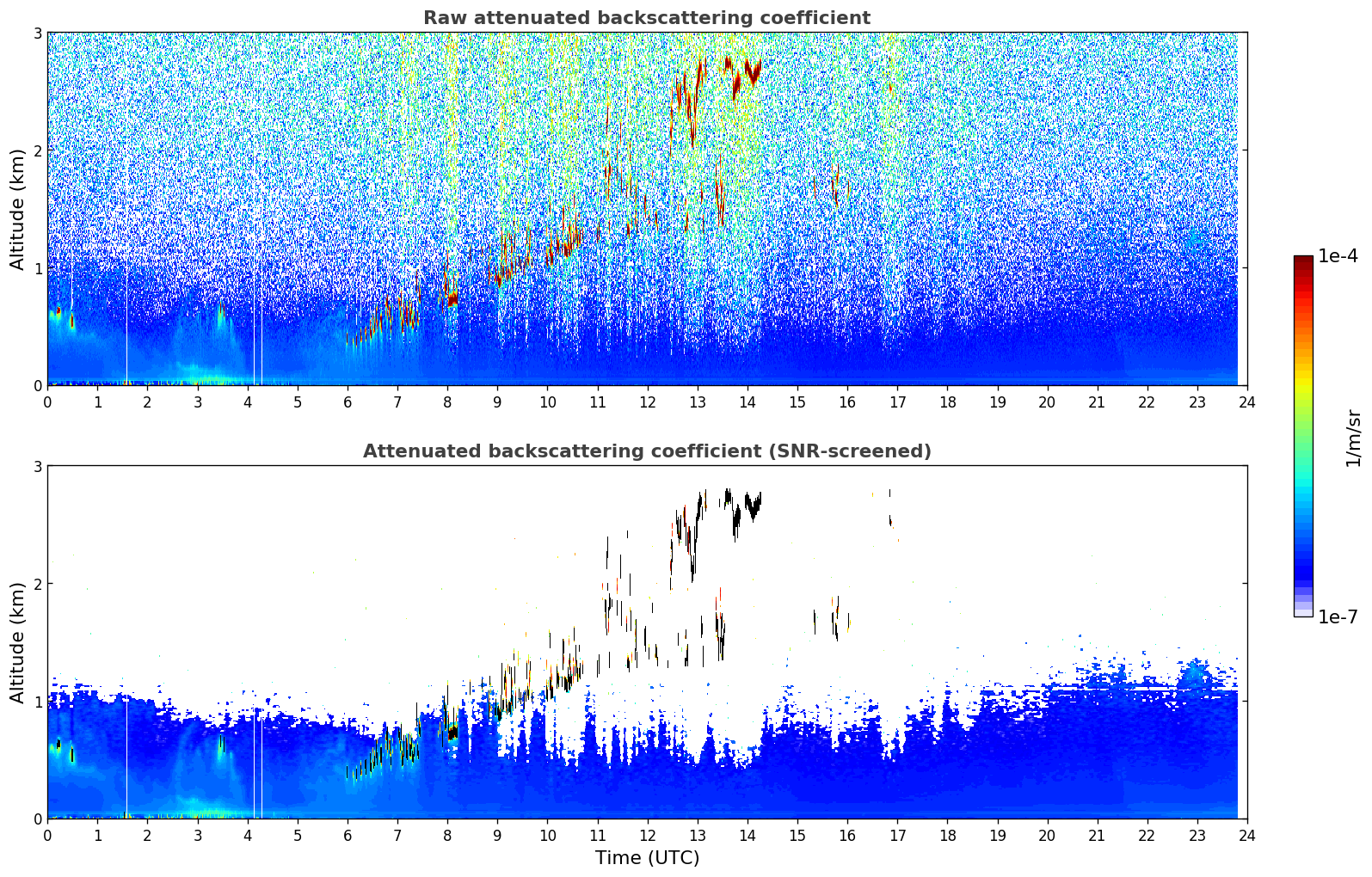 Raw attenuated backscattering coefficient

Altitude (km)

3
2
1
0

0 1 2 3 4 5 6 7 8 9 10 11 12 13 14 15 16 17 18 19 20 21 22 23 24

Attenuated backscattering coefficient (SNR-screened)

Altitude (km)

3
2
1
0

0 1 2 3 4 5 6 7 8 9 10 11 12 13 14 15 16 17 18 19 20 21 22 23 24

Time (UTC)

1e-4

1/m/sr

1e-7